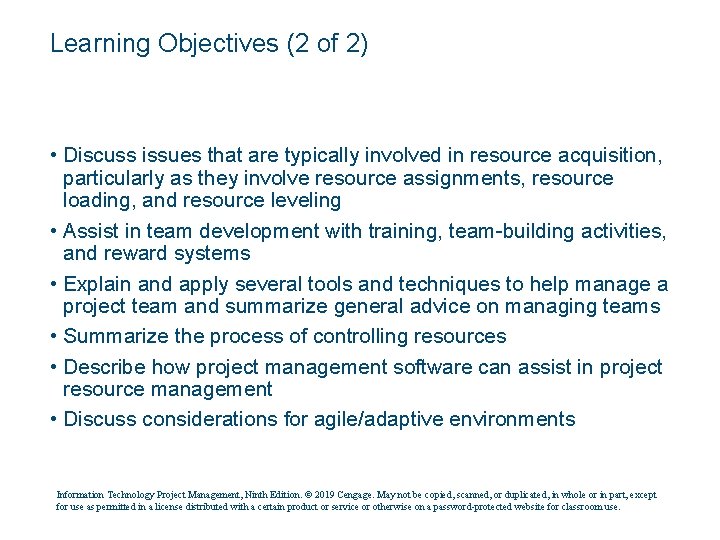 Learning Objectives (2 of 2)

• Discuss issues that are typically involved in resource acquisition, particularly as they involve resource assignments, resource loading, and resource leveling

• Assist in team development with training, team-building activities, and reward systems

• Explain and apply several tools and techniques to help manage a project team and summarize general advice on managing teams

• Summarize the process of controlling resources

• Describe how project management software can assist in project resource management

• Discuss considerations for agile/adaptive environments

Information Technology Project Management, Ninth Edition. © 2019 Cengage. May not be copied, scanned, or duplicated, in whole or in part, except for use as permitted in a license distributed with a certain product or service or otherwise on a password-protected website for classroom use.